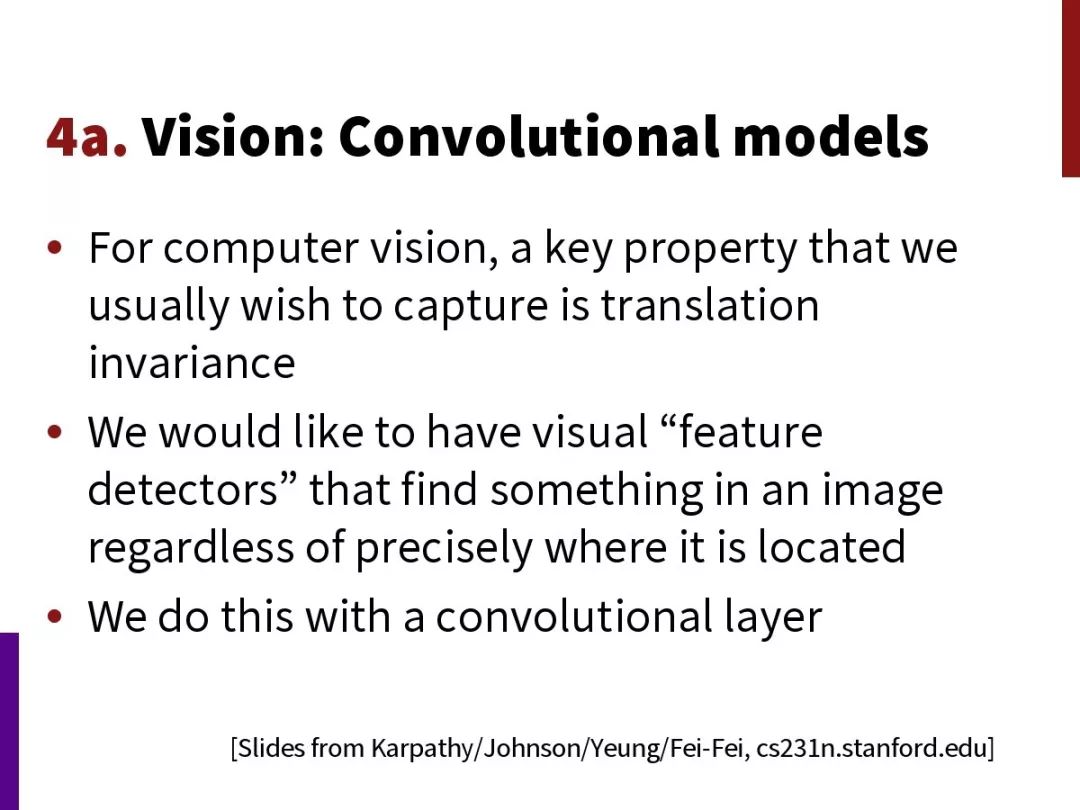 4a. Vision: Convolutional models

• For computer vision, a key property that we usually wish to capture is translation invariance

• We would like to have visual “feature detectors” that find something in an image regardless of precisely where it is located

• We do this with a convolutional layer

[Slides from Karpathy/Johnson/Yeung/Fei-Fei, cs231n.stanford.edu]